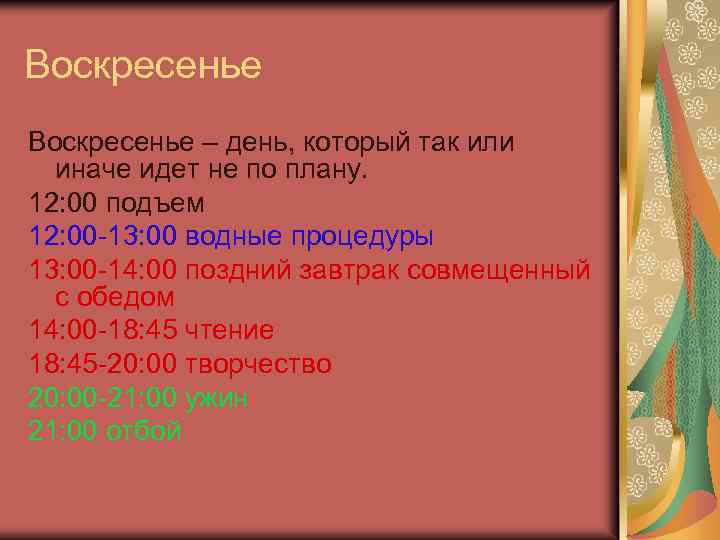 Воскресенье

Воскресенье – день, который так или иначе идет не по плану.

12:00 подъем

12:00-13:00 водные процедуры

13:00-14:00 поздний завтрак совмещенный с обедом

14:00-18:45 чтение

18:45-20:00 творчество

20:00-21:00 ужин

21:00 отбой